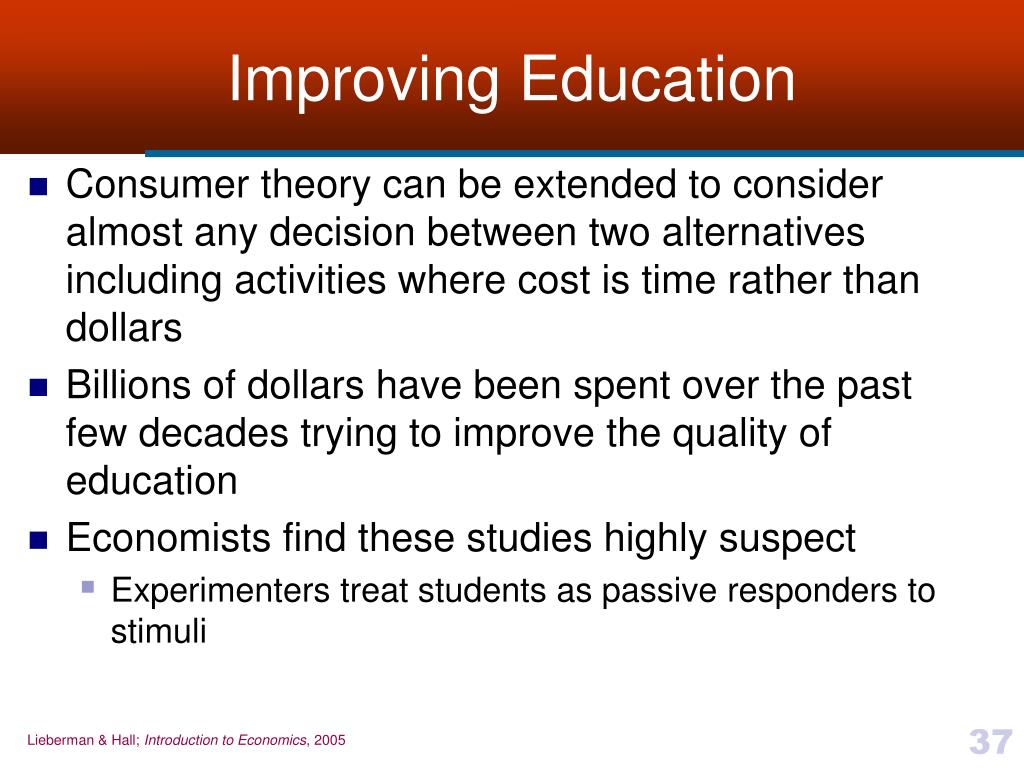 Improving Education

Consumer theory can be extended to consider almost any decision between two alternatives including activities where cost is time rather than dollars

Billions of dollars have been spent over the past few decades trying to improve the quality of education

Economists find these studies highly suspect

Experimenters treat students as passive responders to stimuli

Lieberman & Hall; Introduction to Economics, 2005

37